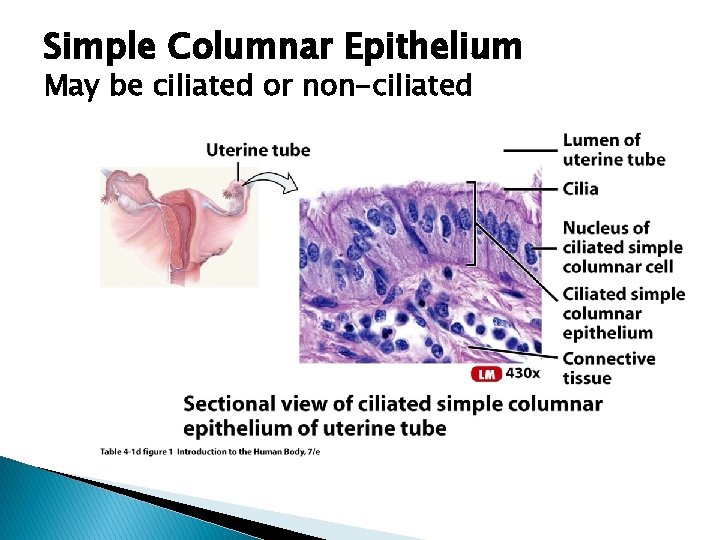 Simple Columnar Epithelium
May be ciliated or non-ciliated

Uterine tube

Lumen of uterine tube

Cilia

Nucleus of ciliated simple columnar cell

Ciliated simple columnar epithelium

Connective tissue

LM 430x

Sectional view of ciliated simple columnar epithelium of uterine tube

Table 4-1d figure 1 Introduction to the Human Body, 7/e